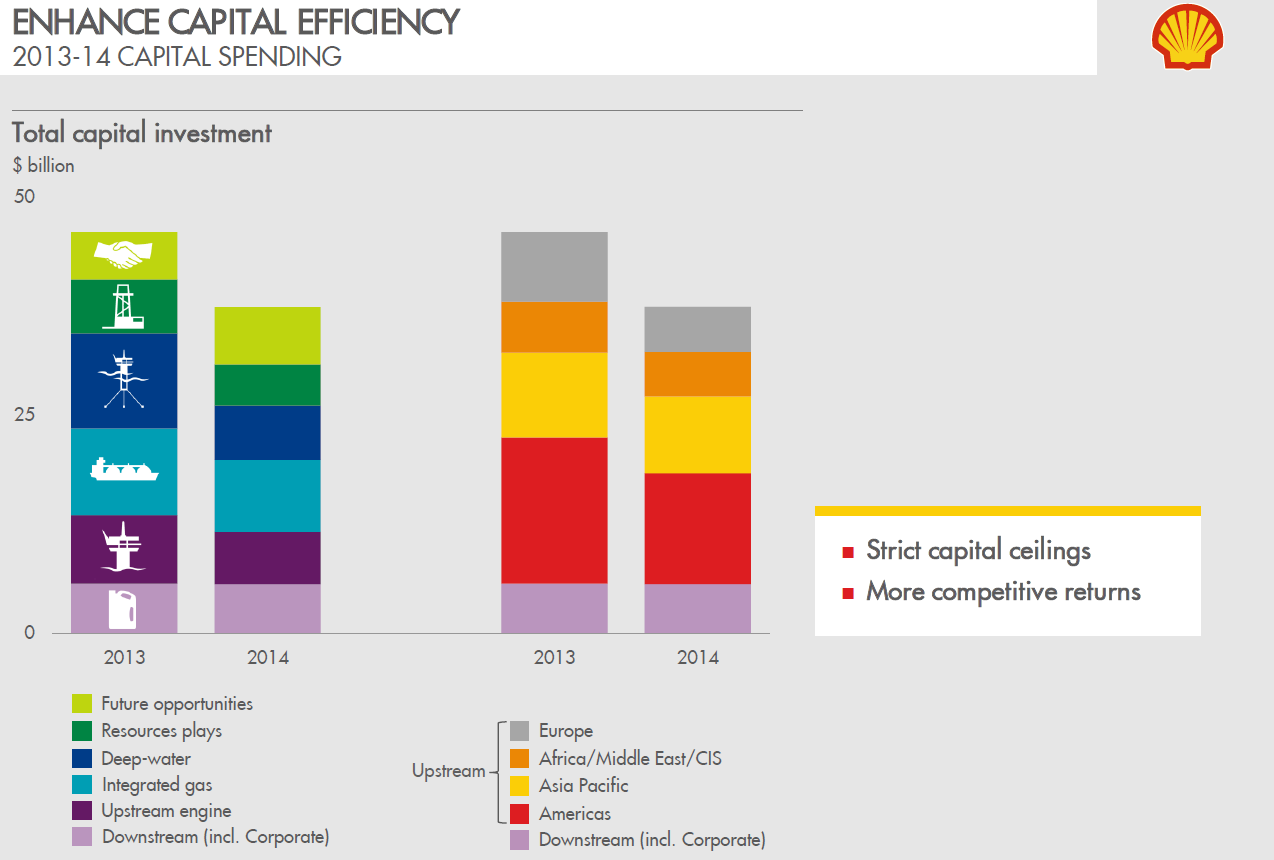 ENHANCE CAPITAL EFFICIENCY
2013-14 CAPITAL SPENDING

Total capital investment
$ billion

50
25
0

2013
2014
2013
2014

Future opportunities
Resources plays
Deep-water
Integrated gas
Upstream engine
Downstream (incl. Corporate)

Upstream
Europe
Africa/Middle East/CIS
Asia Pacific
Americas
Downstream (incl. Corporate)

Strict capital ceilings
More competitive returns